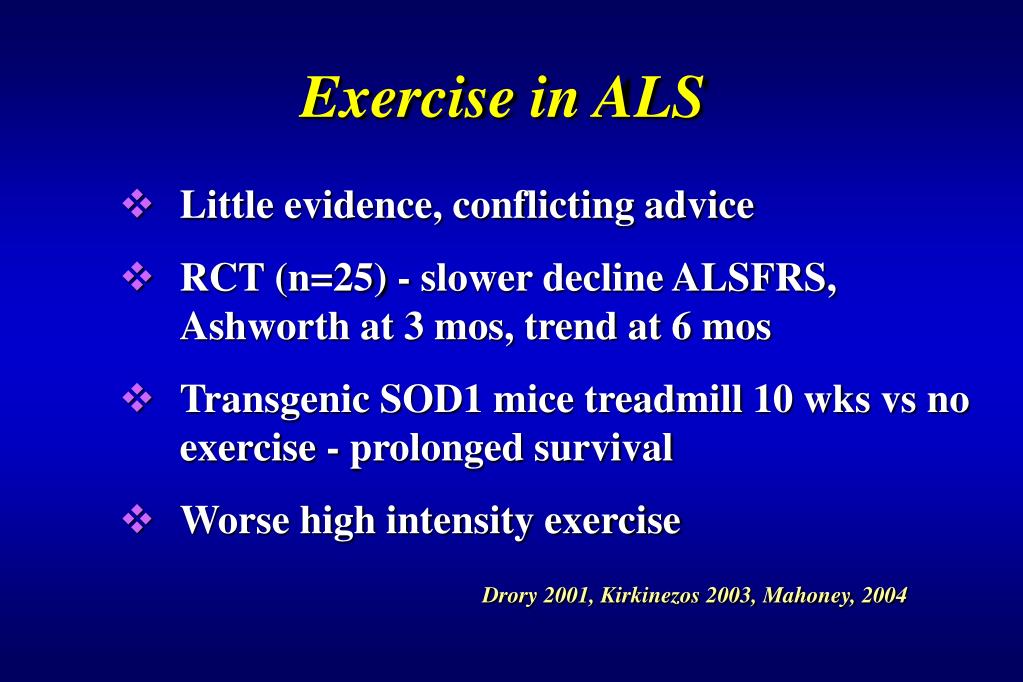 Exercise in ALS

❖ Little evidence, conflicting advice

❖ RCT (n=25) - slower decline ALSFRS, Ashworth at 3 mos, trend at 6 mos

❖ Transgenic SOD1 mice treadmill 10 wks vs no exercise - prolonged survival

❖ Worse high intensity exercise

Drory 2001, Kirkinezos 2003, Mahoney, 2004